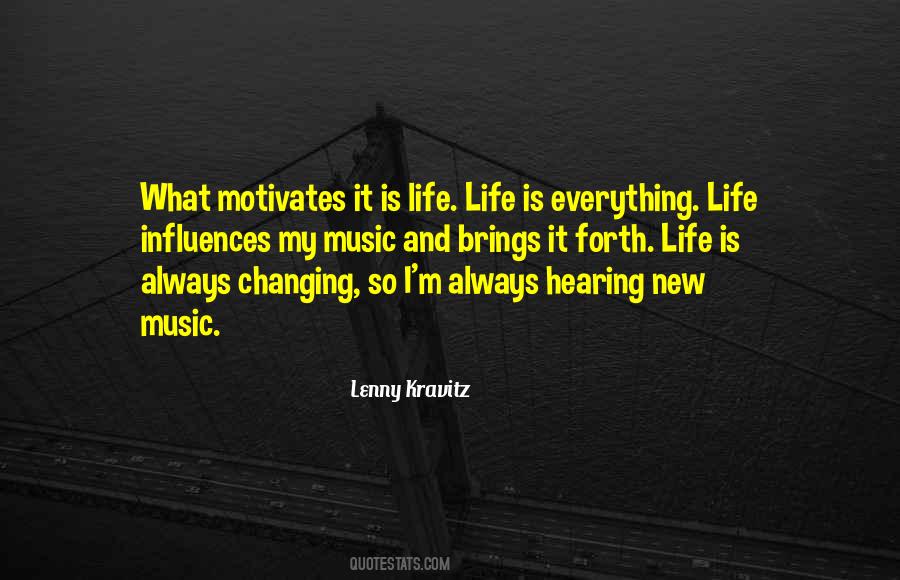 What motivates it is life. Life is everything. Life influences my music and brings it forth. Life is always changing, so I'm always hearing new music.

Lenny Kravitz

QUOTESTATS.COM